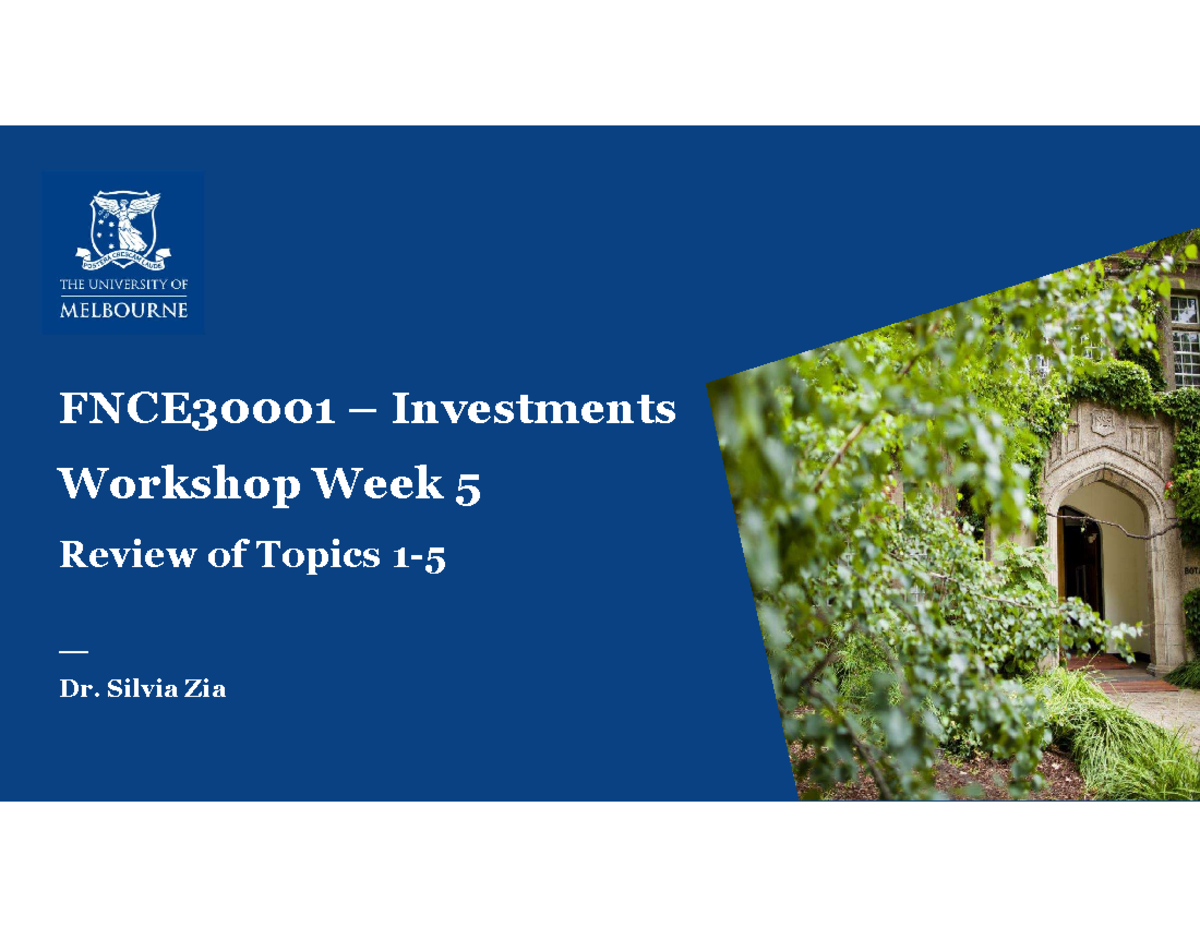 POSTERA CRESCAM LAUDE

THE UNIVERSITY OF MELBOURNE

FNCE30001 – Investments

Workshop Week 5

Review of Topics 1-5

—

Dr. Silvia Zia